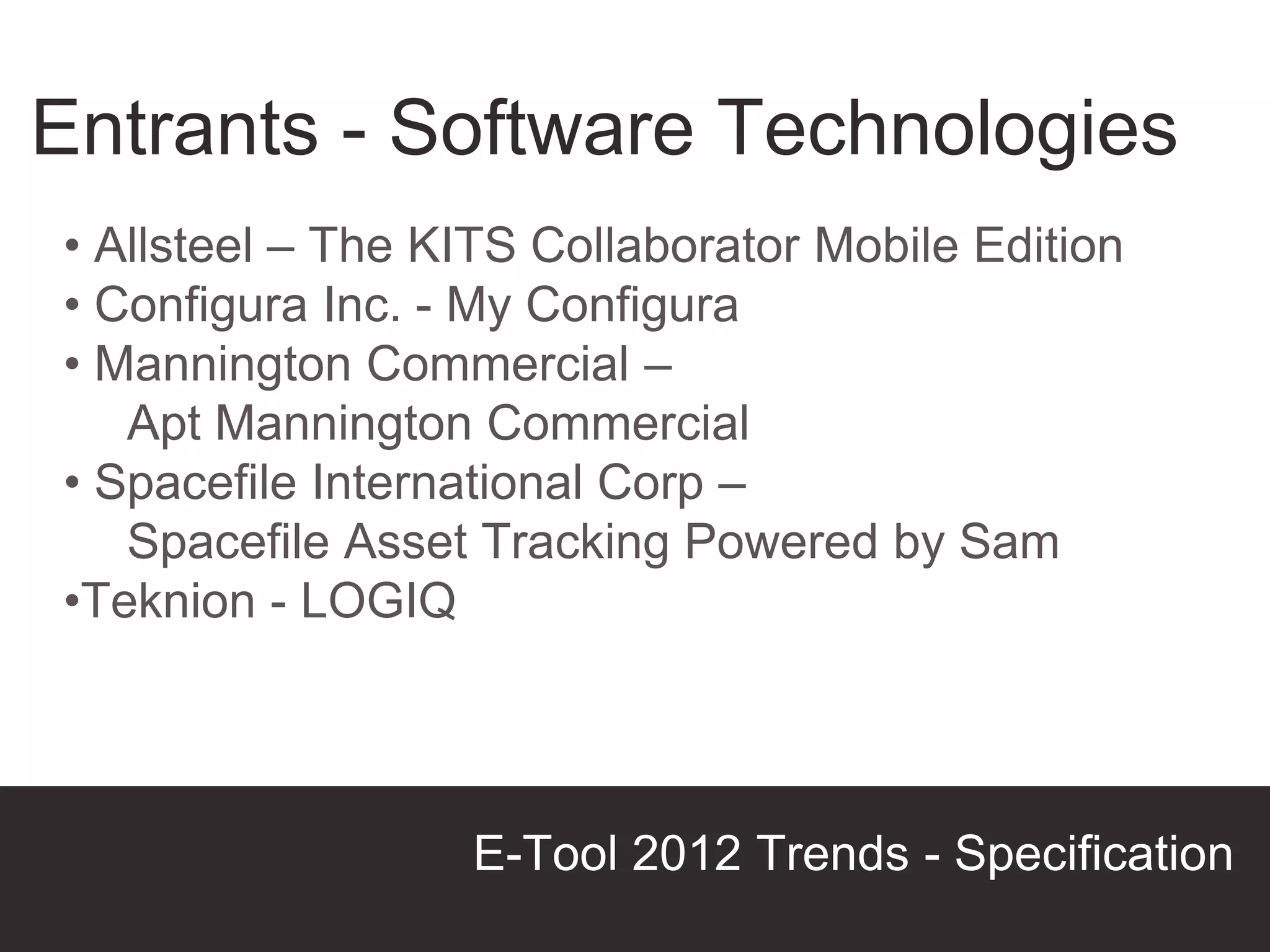 Entrants - Software Technologies

• Allsteel – The KITS Collaborator Mobile Edition
• Configura Inc. - My Configura
• Mannington Commercial – Apt Mannington Commercial
• Spacefile International Corp – Spacefile Asset Tracking Powered by Sam
•Teknion - LOGIQ

E-Tool 2012 Trends - Specification